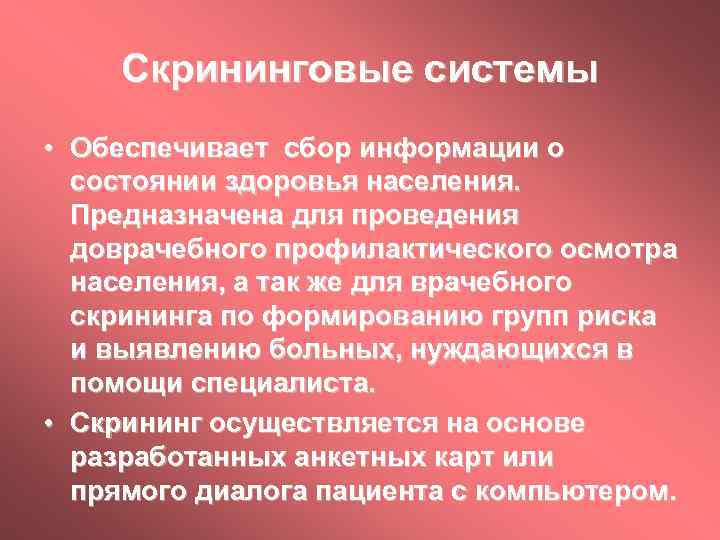 Скрининговые системы

• Обеспечивает  сбор информации о состоянии здоровья населения. Предназначена для проведения доврачебного профилактического осмотра населения, а так же для врачебного скрининга по формированию групп риска и выявлению больных, нуждающихся в помощи специалиста.

• Скрининг осуществляется на основе разработанных анкетных карт или прямого диалога пациента с компьютером.